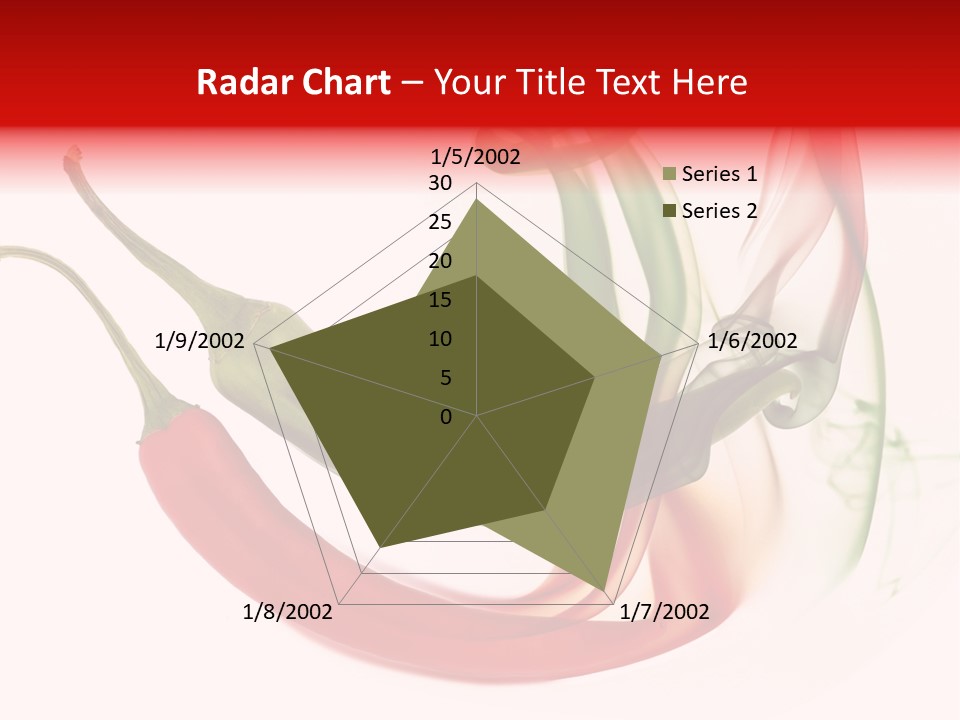 Radar Chart – Your Title Text Here

1/5/2002
30
25
20
15
10
5
0
1/6/2002
1/7/2002
1/8/2002
1/9/2002

Series 1
Series 2